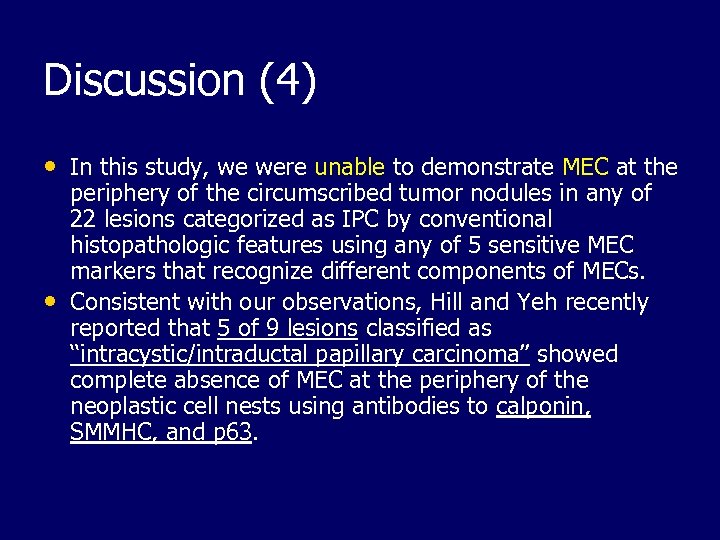 Discussion (4)

• In this study, we were unable to demonstrate MEC at the periphery of the circumscribed tumor nodules in any of 22 lesions categorized as IPC by conventional histopathologic features using any of 5 sensitive MEC markers that recognize different components of MECs.

• Consistent with our observations, Hill and Yeh recently reported that 5 of 9 lesions classified as "intracystic/intraductal papillary carcinoma" showed complete absence of MEC at the periphery of the neoplastic cell nests using antibodies to calponin, SMMHC, and p63.